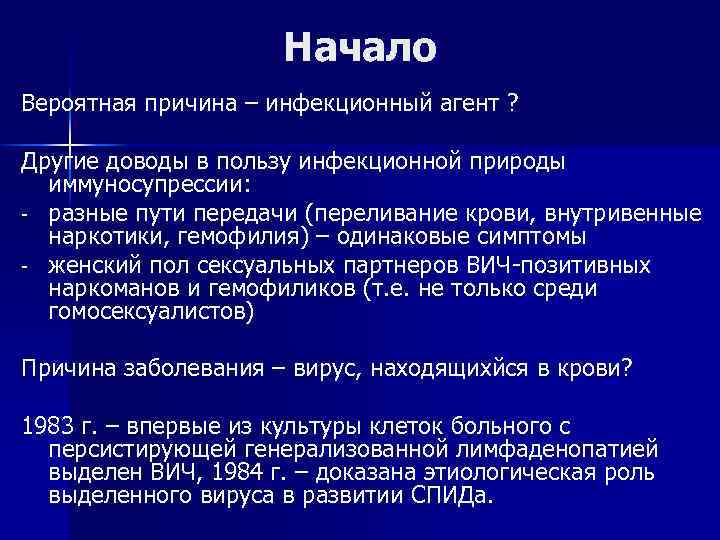 Начало

Вероятная причина – инфекционный агент ?

Другие доводы в пользу инфекционной природы иммуносупрессии:
- разные пути передачи (переливание крови, внутривенные наркотики, гемофилия) – одинаковые симптомы
- женский пол сексуальных партнеров ВИЧ-позитивных наркоманов и гемофиликов (т.е. не только среди гомосексуалистов)

Причина заболевания – вирус, находящихйся в крови?

1983 г. – впервые из культуры клеток больного с персистирующей генерализованной лимфаденопатией выделен ВИЧ, 1984 г. – доказана этиологическая роль выделенного вируса в развитии СПИДа.